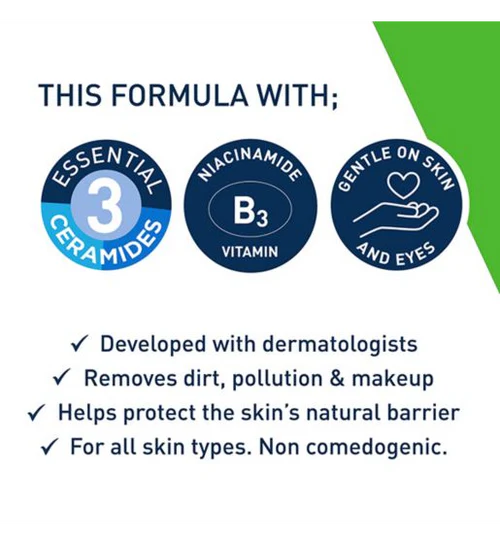 THIS FORMULA WITH;

ESSENTIAL 3 CERAMIDES

NIACINAMIDE $B_3$ VITAMIN

GENTLE ON SKIN AND EYES

✓ Developed with dermatologists
✓ Removes dirt, pollution & makeup
✓ Helps protect the skin's natural barrier
✓ For all skin types. Non comedogenic.